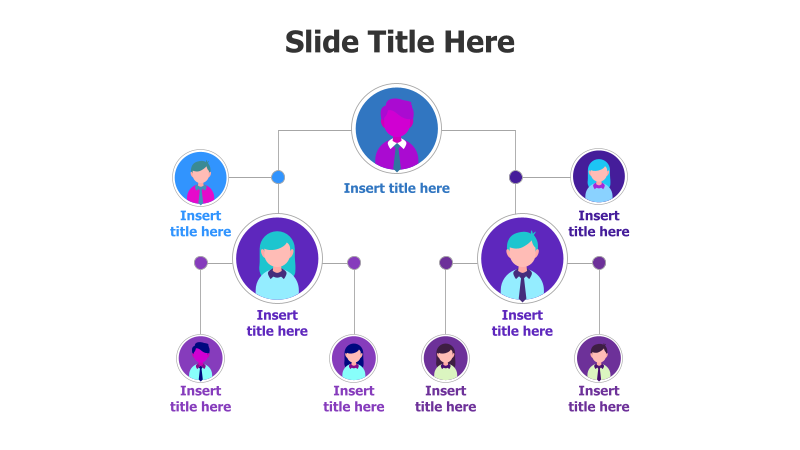 Slide Title Here

Insert title here

Insert title here

Insert title here

Insert title here

Insert title here

Insert title here

Insert title here

Insert title here

Insert title here